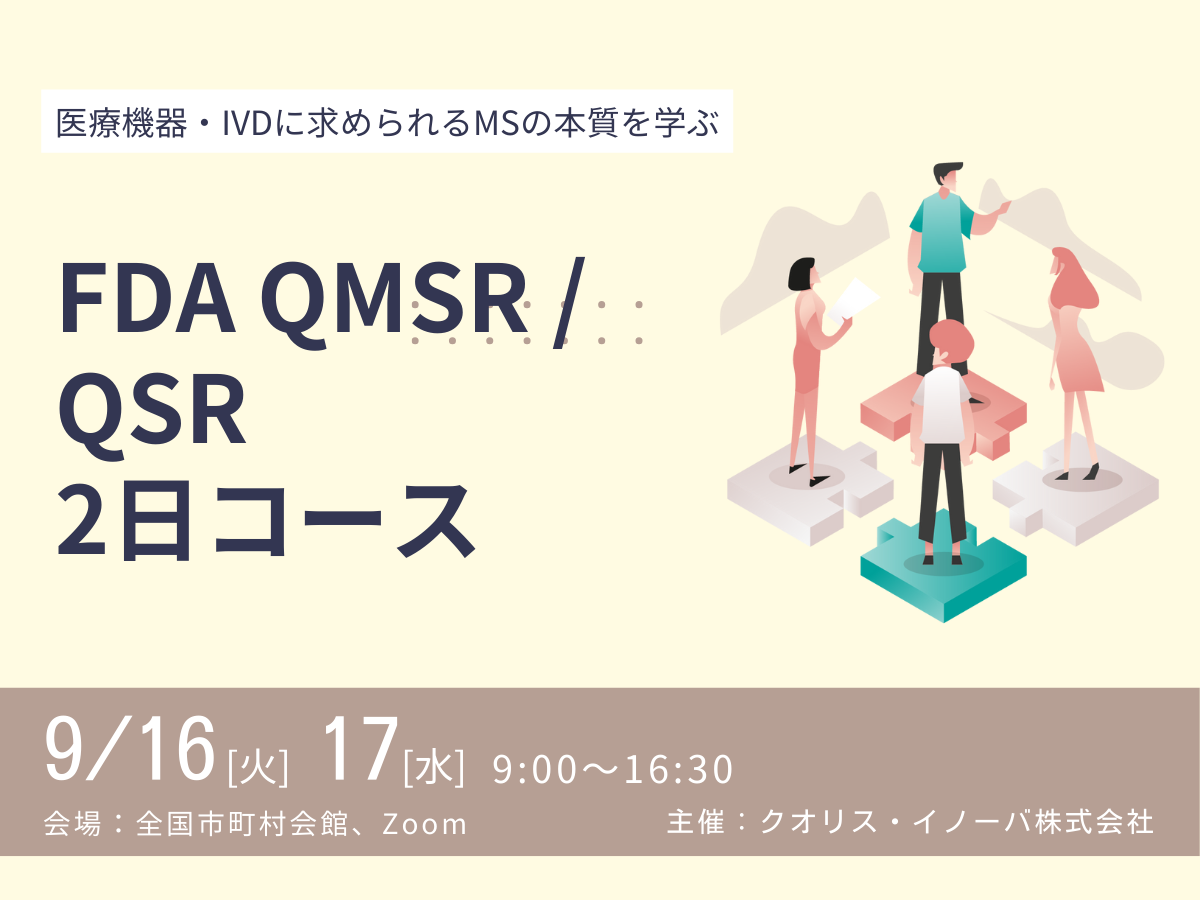 医療機器・IVDに求められるMSの本質を学ぶ

FDA QMSR / QSR 2日コース

9/16[火] 17[水] 9:00～16:30

会場：全国市町村会館、Zoom

主催：クオリス・イノーバ株式会社